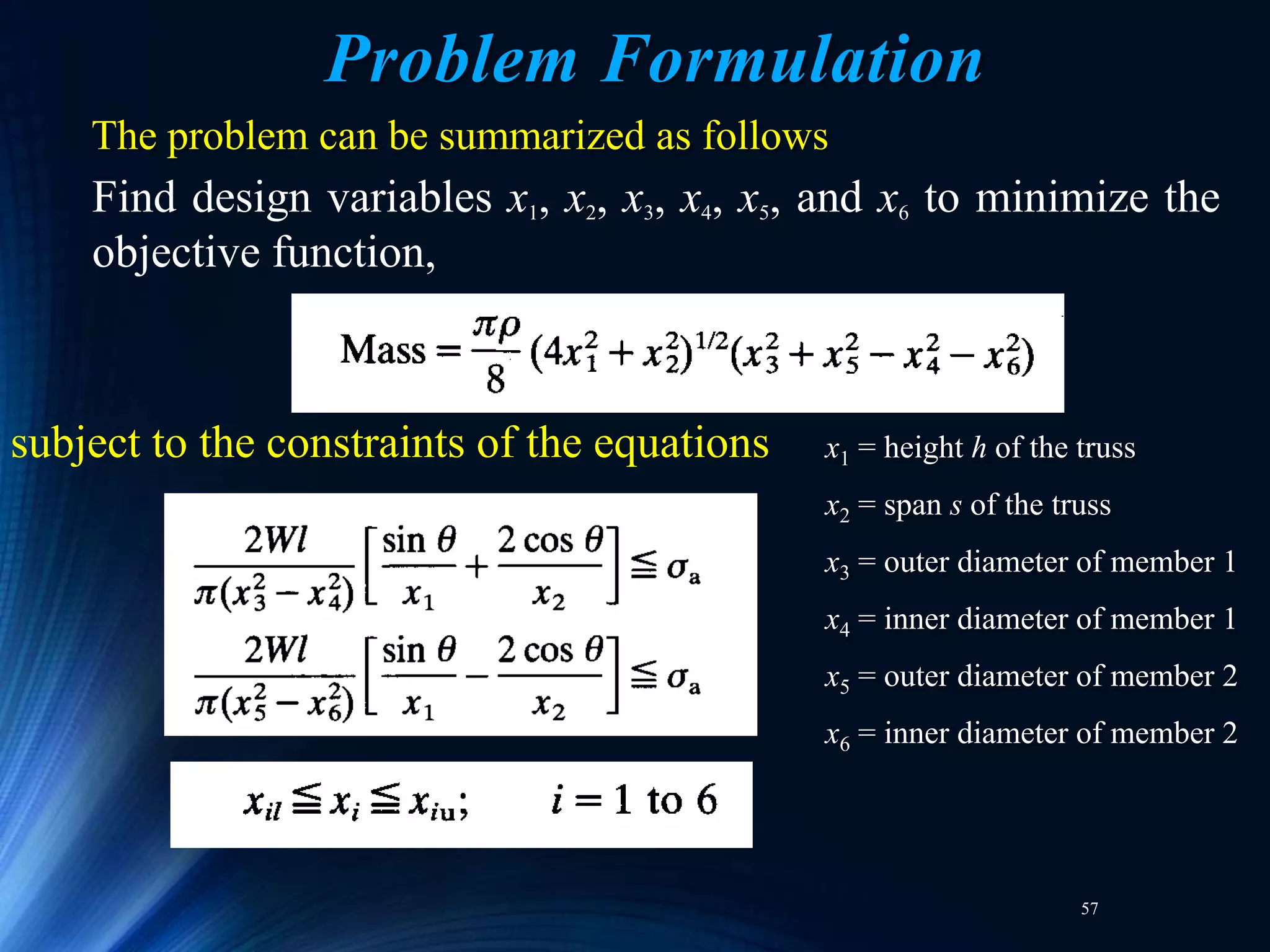 Problem Formulation

The problem can be summarized as follows

Find design variables $x_1$, $x_2$, $x_3$, $x_4$, $x_5$, and $x_6$ to minimize the objective function,

$\text{Mass} = \frac{\pi\rho}{8}(4x_1^2 + x_2^2)^{1/2}(x_3^2 + x_5^2 - x_4^2 - x_6^2)$

subject to the constraints of the equations

$\frac{2Wl}{\pi(x_3^2 - x_4^2)}\left[\frac{\sin\theta}{x_1} + \frac{2\cos\theta}{x_2}\right] \leqq \sigma_a$

$\frac{2Wl}{\pi(x_5^2 - x_6^2)}\left[\frac{\sin\theta}{x_1} - \frac{2\cos\theta}{x_2}\right] \leqq \sigma_a$

$x_{il} \leqq x_i \leqq x_{iu}; \quad i = 1 \text{ to } 6$

$x_1$ = height $h$ of the truss

$x_2$ = span $s$ of the truss

$x_3$ = outer diameter of member 1

$x_4$ = inner diameter of member 1

$x_5$ = outer diameter of member 2

$x_6$ = inner diameter of member 2

57